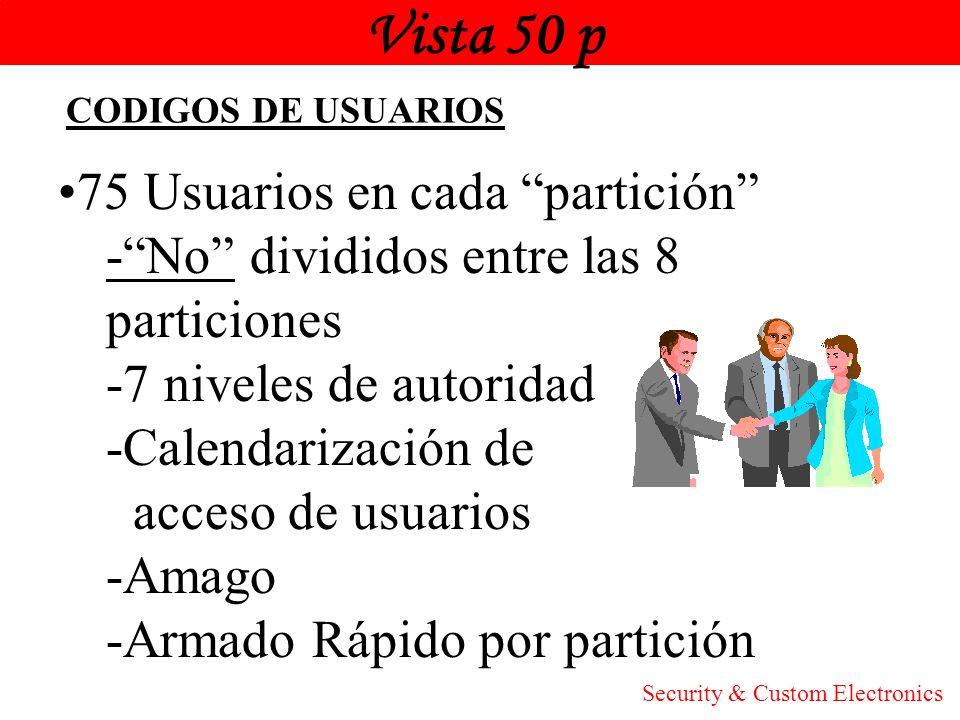 Vista 50 p

CODIGOS DE USUARIOS

•75 Usuarios en cada “partición”
-“No” divididos entre las 8 particiones
-7 niveles de autoridad
-Calendarización de acceso de usuarios
-Amago
-Armado Rápido por partición

Security & Custom Electronics